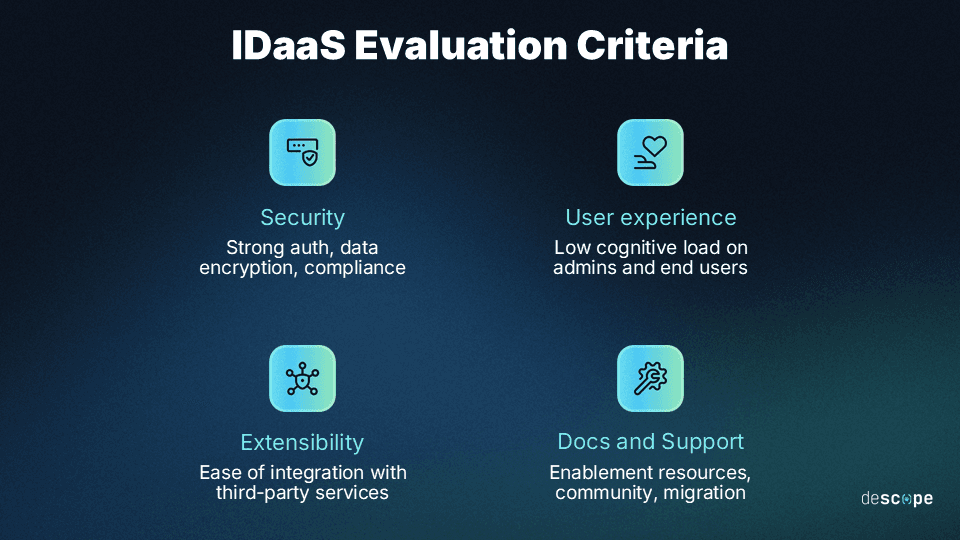 IDaaS Evaluation Criteria

Security
Strong auth, data encryption, compliance

User experience
Low cognitive load on admins and end users

Extensibility
Ease of integration with third-party services

Docs and Support
Enablement resources, community, migration

descope